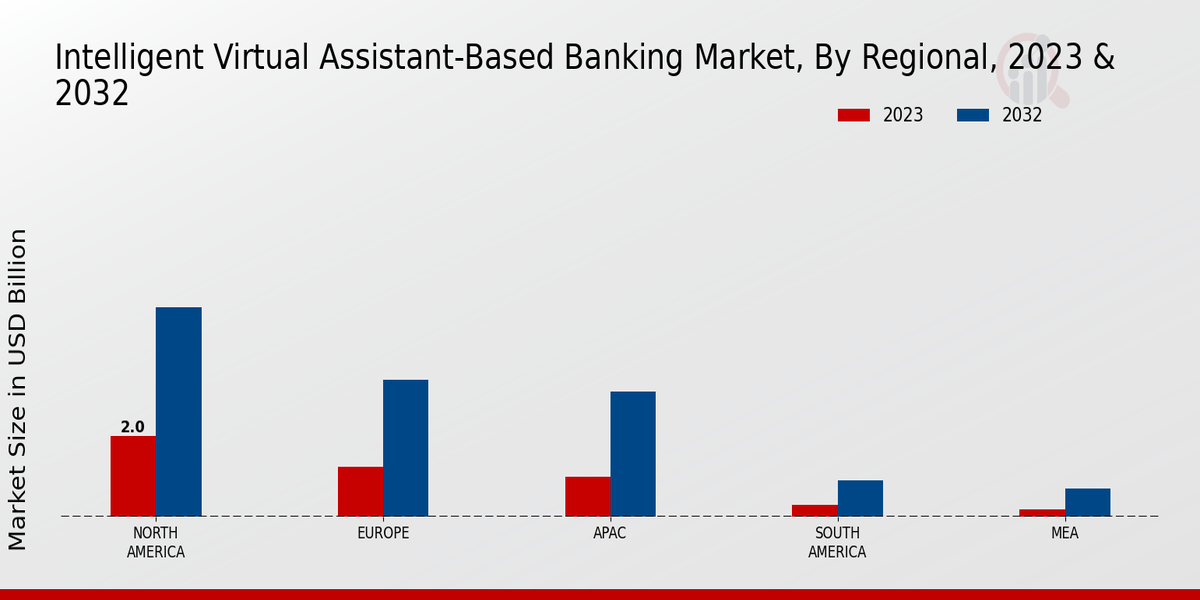 Intelligent Virtual Assistant-Based Banking Market, By Regional, 2023 & 2032

2023
2032

Market Size in USD Billion

2.0

NORTH AMERICA
EUROPE
APAC
SOUTH AMERICA
MEA